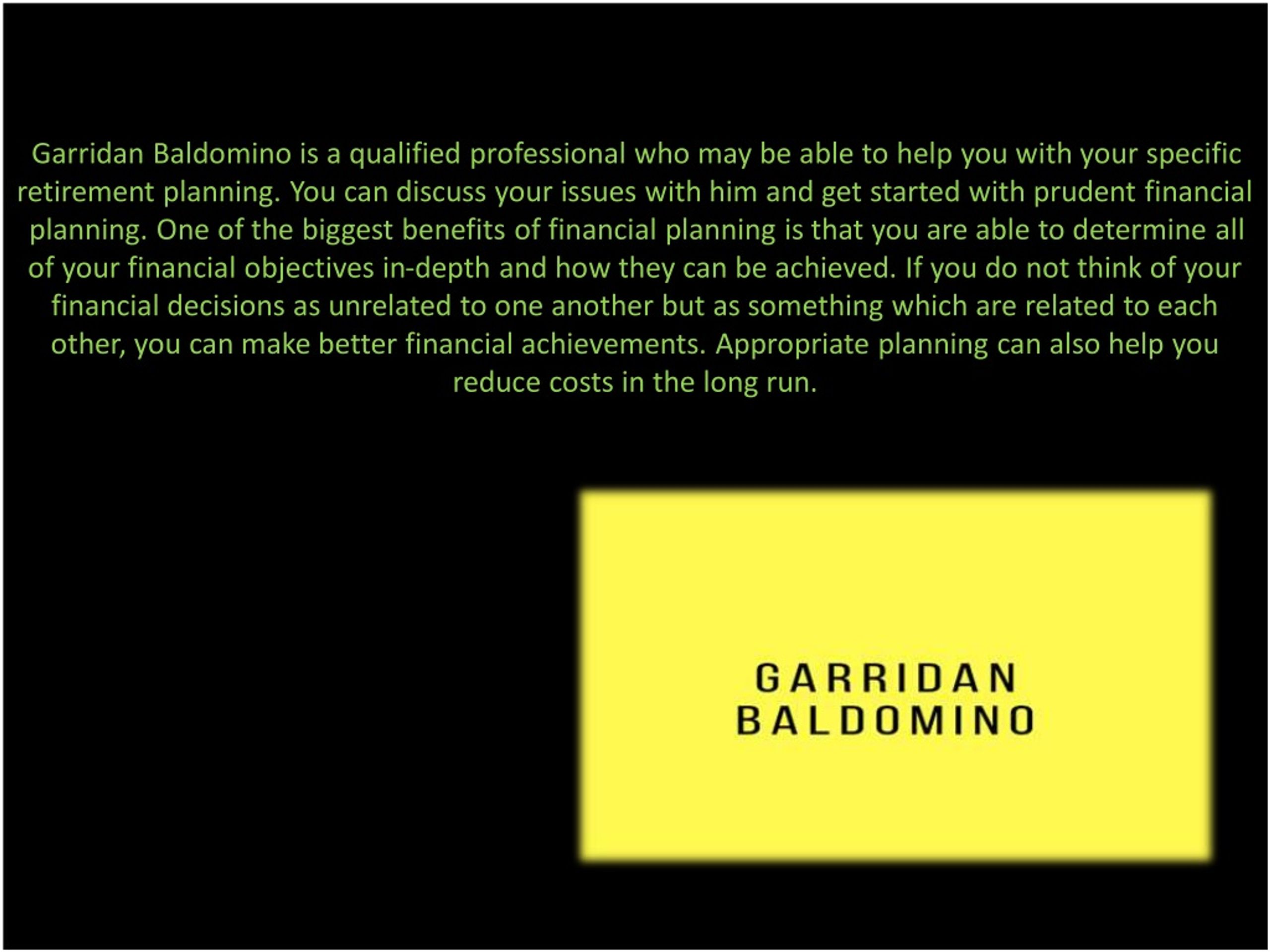 Garridan Baldomino is a qualified professional who may be able to help you with your specific retirement planning. You can discuss your issues with him and get started with prudent financial planning. One of the biggest benefits of financial planning is that you are able to determine all of your financial objectives in-depth and how they can be achieved. If you do not think of your financial decisions as unrelated to one another but as something which are related to each other, you can make better financial achievements. Appropriate planning can also help you reduce costs in the long run.

GARRIDAN
BALDOMINO